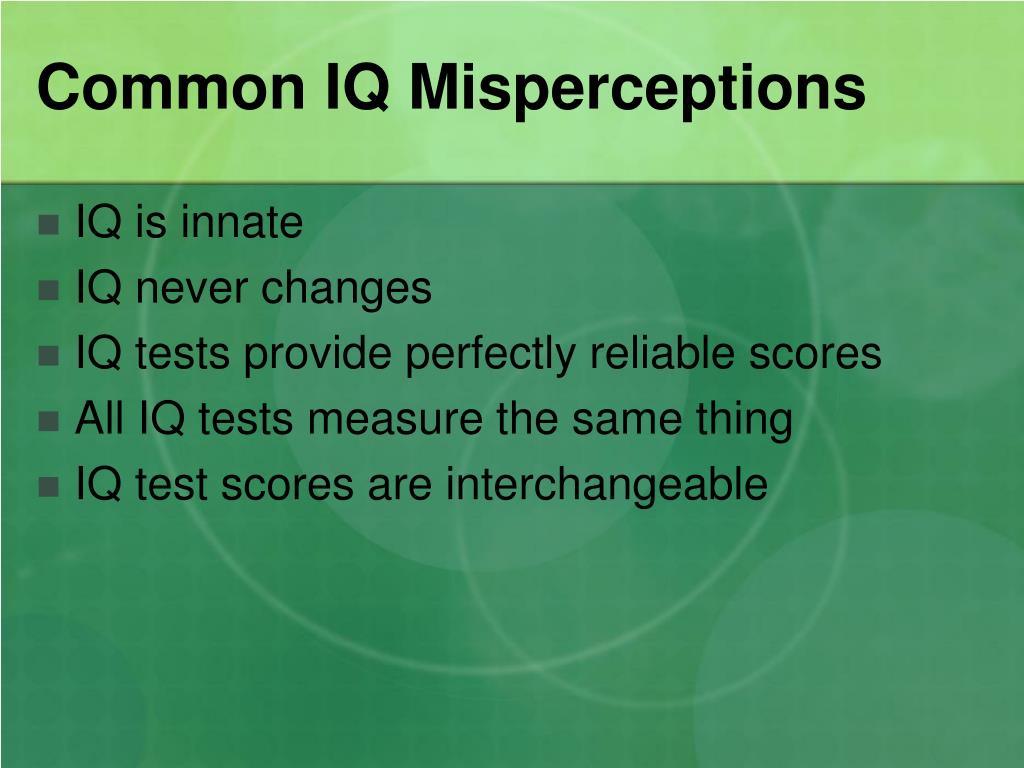 Common IQ Misperceptions

- IQ is innate
- IQ never changes
- IQ tests provide perfectly reliable scores
- All IQ tests measure the same thing
- IQ test scores are interchangeable